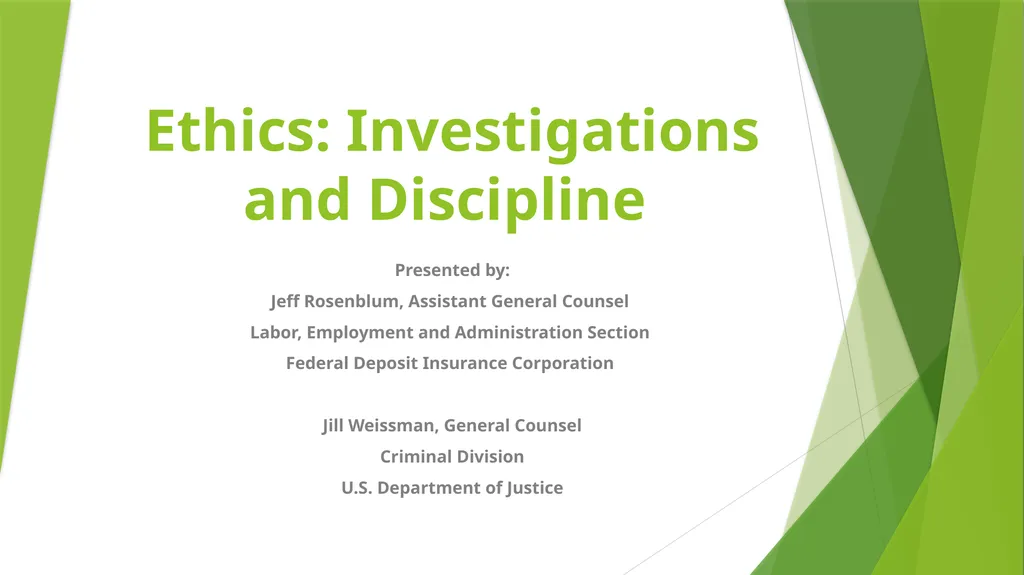 Ethics: Investigations and Discipline

Presented by:
Jeff Rosenblum, Assistant General Counsel
Labor, Employment and Administration Section
Federal Deposit Insurance Corporation

Jill Weissman, General Counsel
Criminal Division
U.S. Department of Justice